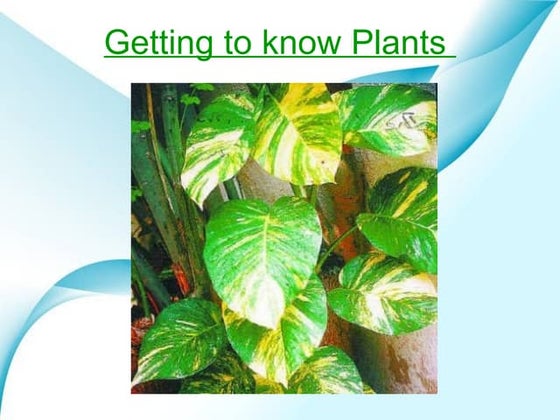 Getting to know Plants